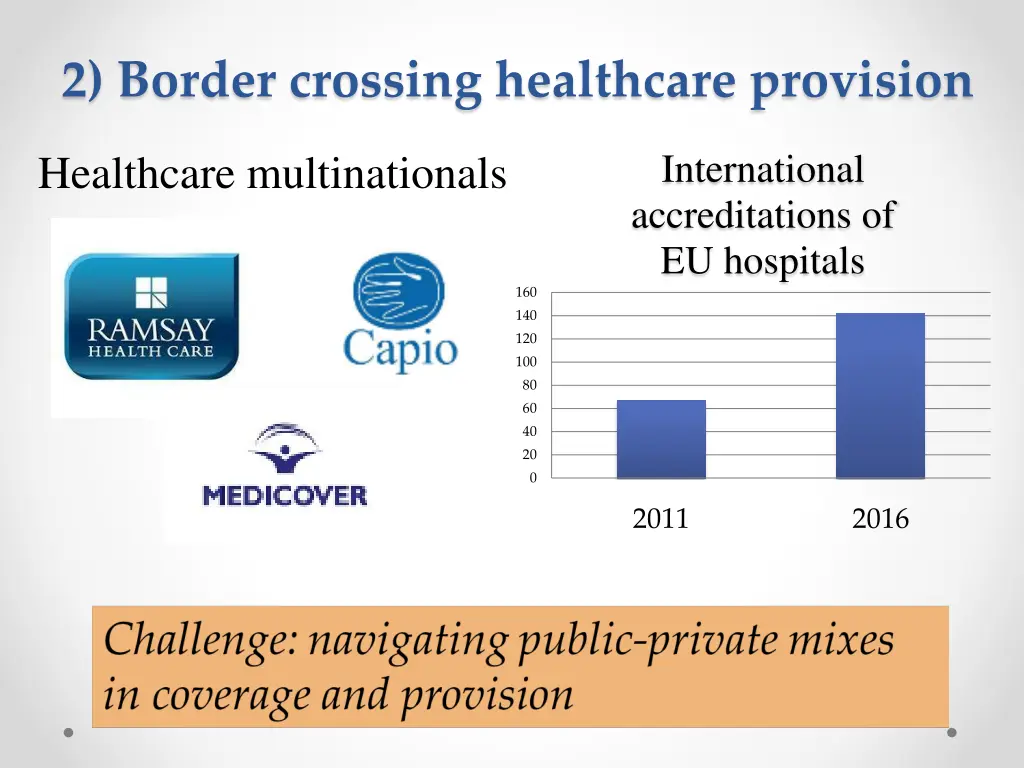 2) Border crossing healthcare provision

Healthcare multinationals

RAMSAY HEALTH CARE

Capio

MEDICOVER

International accreditations of EU hospitals

160
140
120
100
80
60
40
20
0

2011
2016

Challenge: navigating public-private mixes in coverage and provision